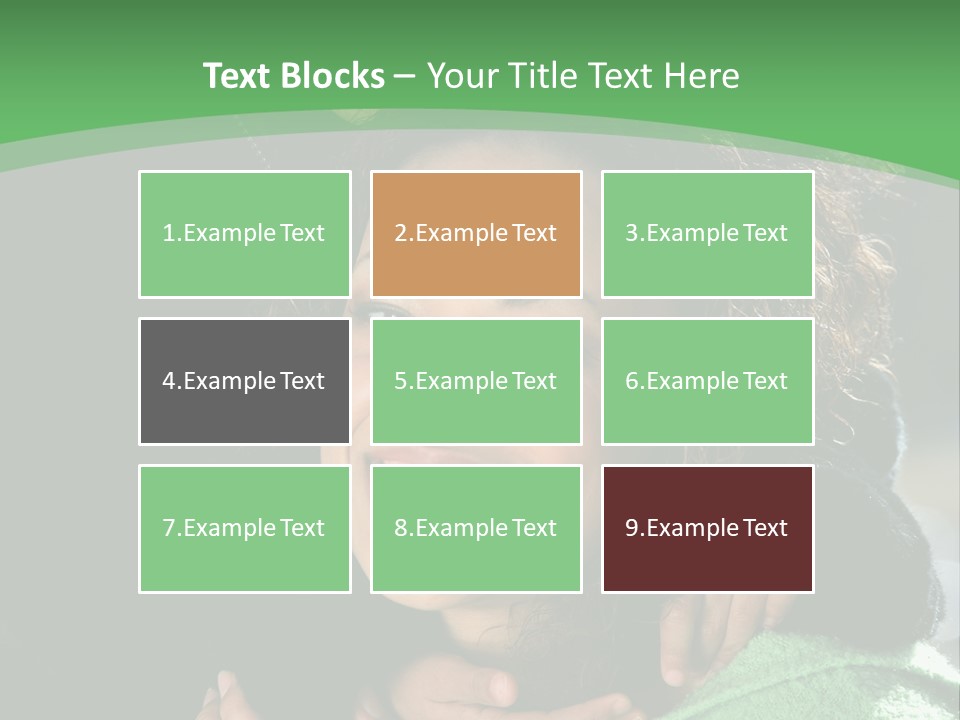 Text Blocks – Your Title Text Here

1.Example Text

2.Example Text

3.Example Text

4.Example Text

5.Example Text

6.Example Text

7.Example Text

8.Example Text

9.Example Text